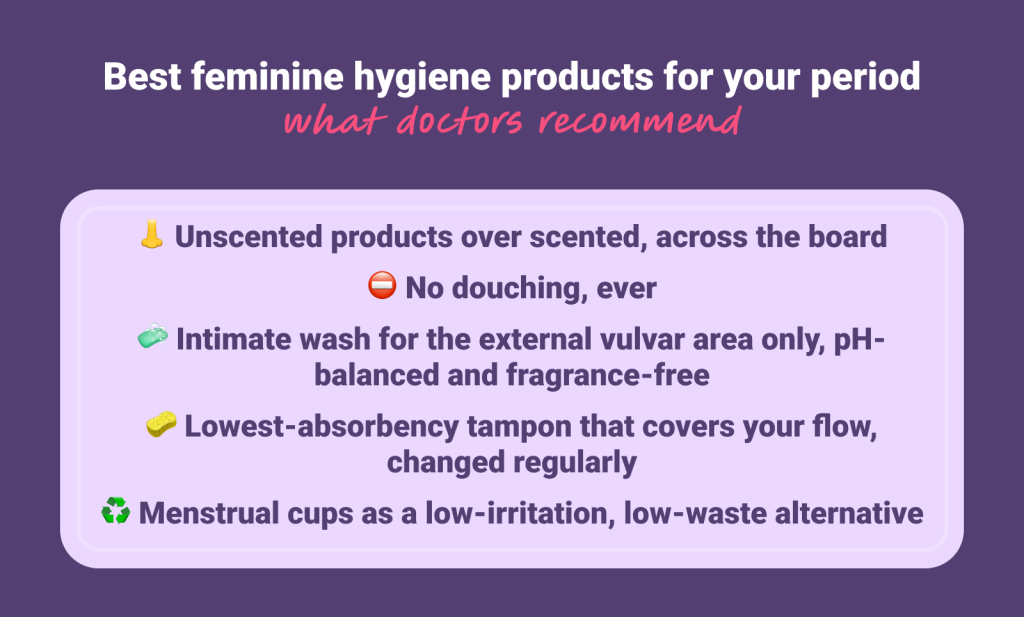 Best feminine hygiene products for your period
what doctors recommend

👃 Unscented products over scented, across the board

⛔ No douching, ever

🧼 Intimate wash for the external vulvar area only, pH-balanced and fragrance-free

🧽 Lowest-absorbency tampon that covers your flow, changed regularly

♻️ Menstrual cups as a low-irritation, low-waste alternative